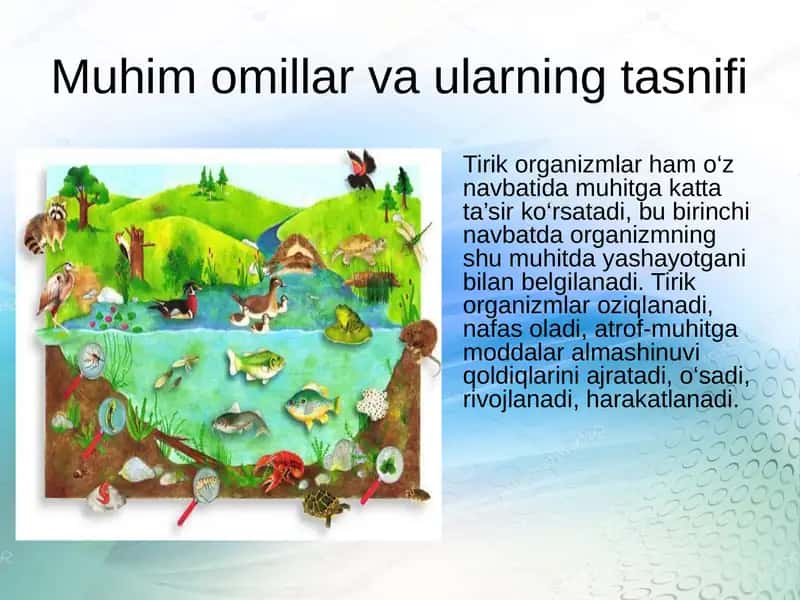 Muhim omillar va ularning tasnifi

Tirik organizmlar ham o‘z navbatida muhitga katta ta’sir ko‘rsatadi, bu birinchi navbatda organizmning shu muhitda yashayotgani bilan belgilanadi. Tirik organizmlar oziqlanadi, nafas oladi, atrof-muhitga moddalar almashinuvi qoldiqlarini ajratadi, o‘sadi, rivojlanadi, harakatlanadi.